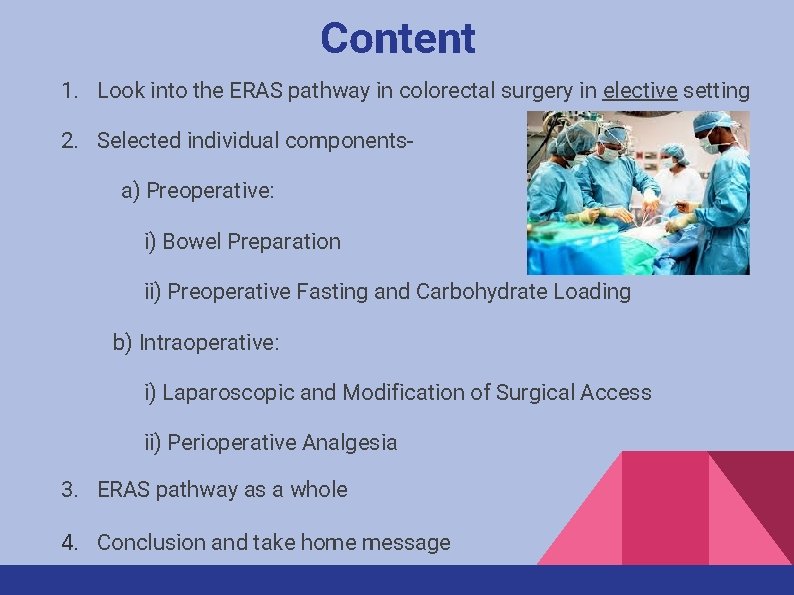 Content

1. Look into the ERAS pathway in colorectal surgery in elective setting

2. Selected individual components-

a) Preoperative:

i) Bowel Preparation

ii) Preoperative Fasting and Carbohydrate Loading

b) Intraoperative:

i) Laparoscopic and Modification of Surgical Access

ii) Perioperative Analgesia

3. ERAS pathway as a whole

4. Conclusion and take home message